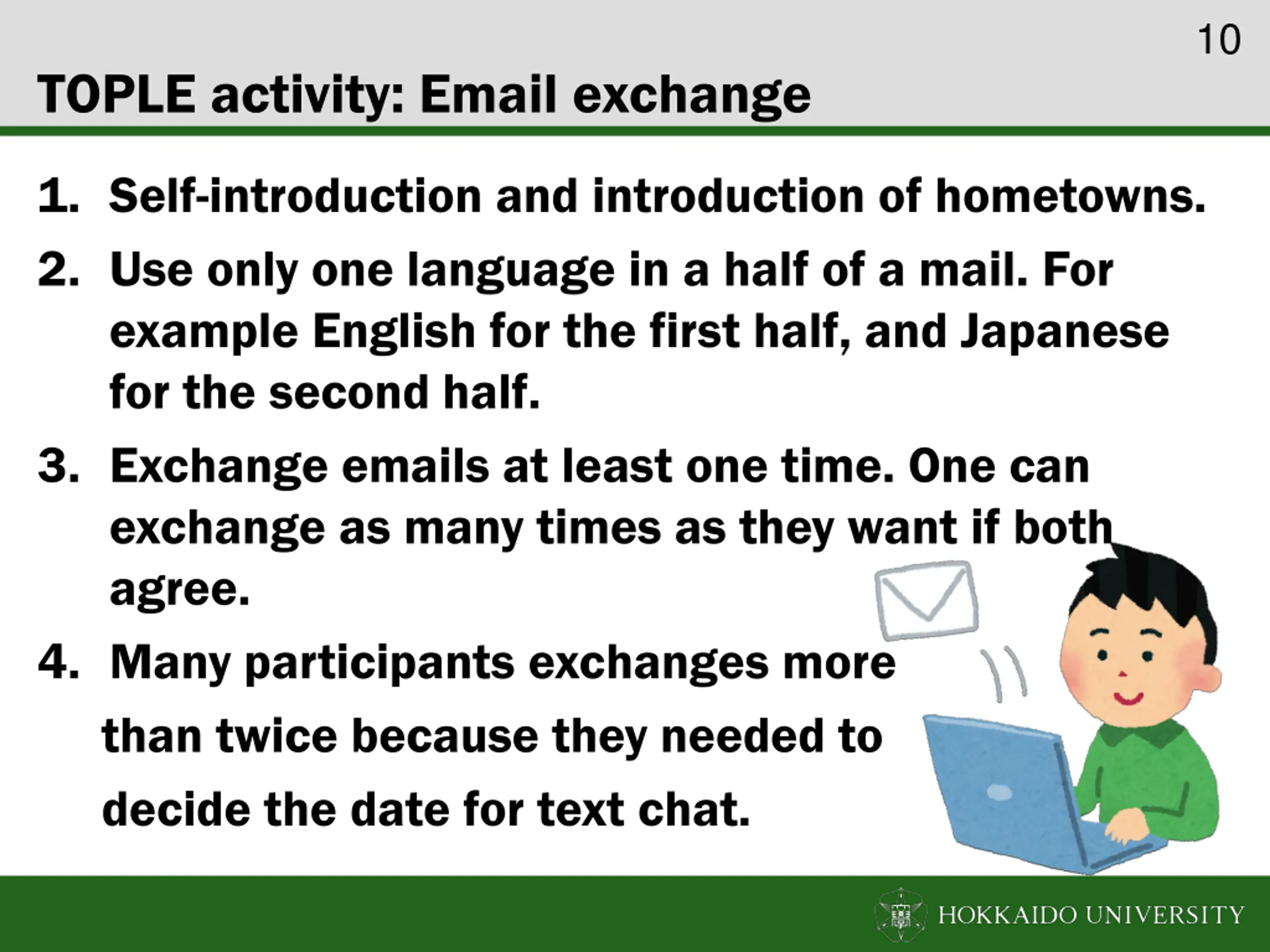 10

TOPLE activity: Email exchange

1. Self-introduction and introduction of hometowns.
2. Use only one language in a half of a mail. For example English for the first half, and Japanese for the second half.
3. Exchange emails at least one time. One can exchange as many times as they want if both agree.
4. Many participants exchanges more than twice because they needed to decide the date for text chat.

HOKKAIDO UNIVERSITY